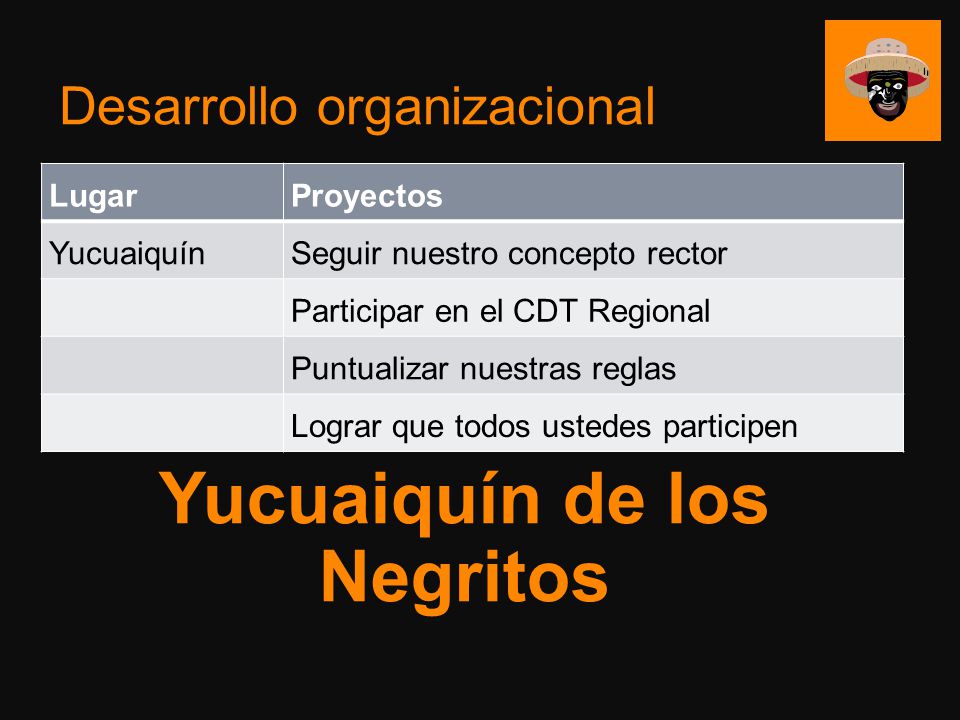 Desarrollo organizacional

| Lugar | Proyectos |
|---|---|
| Yucuaiquín | Seguir nuestro concepto rector |
| | Participar en el CDT Regional |
| | Puntualizar nuestras reglas |
| | Lograr que todos ustedes participen |

Yucuaiquín de los Negritos